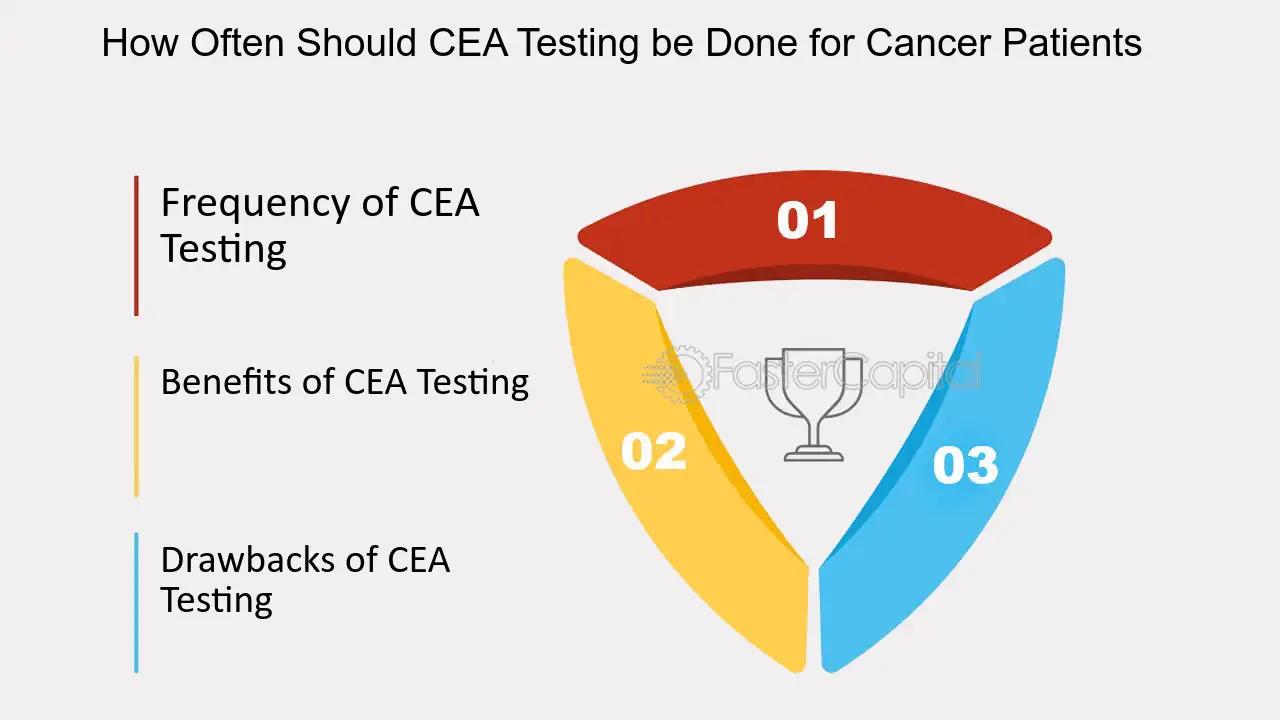 How Often Should CEA Testing be Done for Cancer Patients

Frequency of CEA Testing

Benefits of CEA Testing

Drawbacks of CEA Testing

01

02

03

FasterCapital